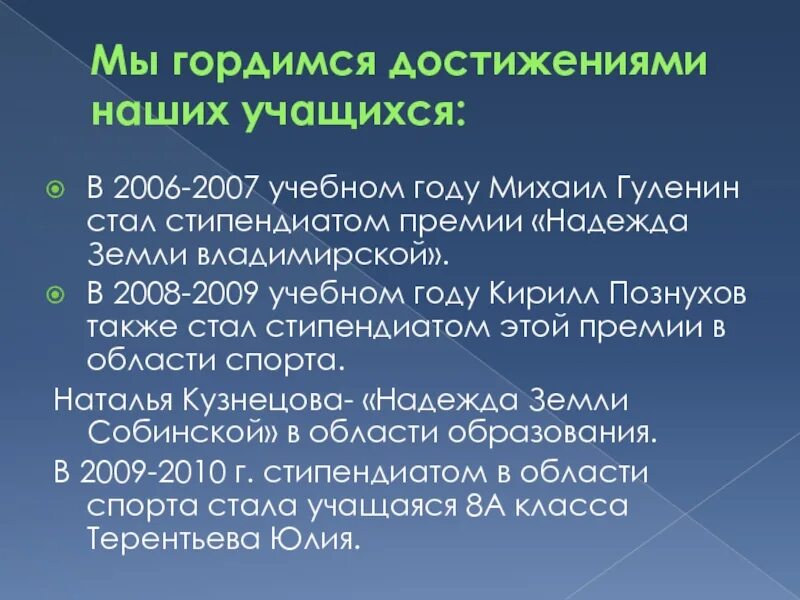 Мы гордимся достижениями наших учащихся:

В 2006-2007 учебном году Михаил Гуленин стал стипендиатом премии «Надежда Земли владимирской».

В 2008-2009 учебном году Кирилл Познухов также стал стипендиатом этой премии в области спорта.

Наталья Кузнецова- «Надежда Земли Собинской» в области образования.

В 2009-2010 г. стипендиатом в области спорта стала учащаяся 8А класса Терентьева Юлия.